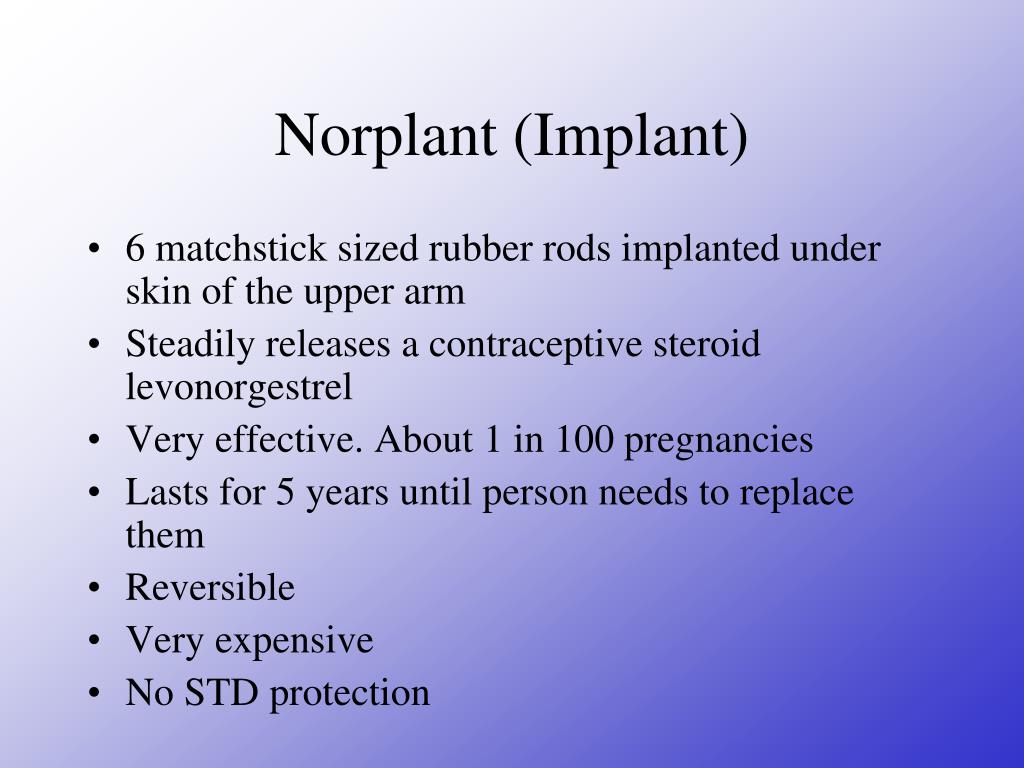 Norplant (Implant)

• 6 matchstick sized rubber rods implanted under skin of the upper arm
• Steadily releases a contraceptive steroid levonorgestrel
• Very effective. About 1 in 100 pregnancies
• Lasts for 5 years until person needs to replace them
• Reversible
• Very expensive
• No STD protection